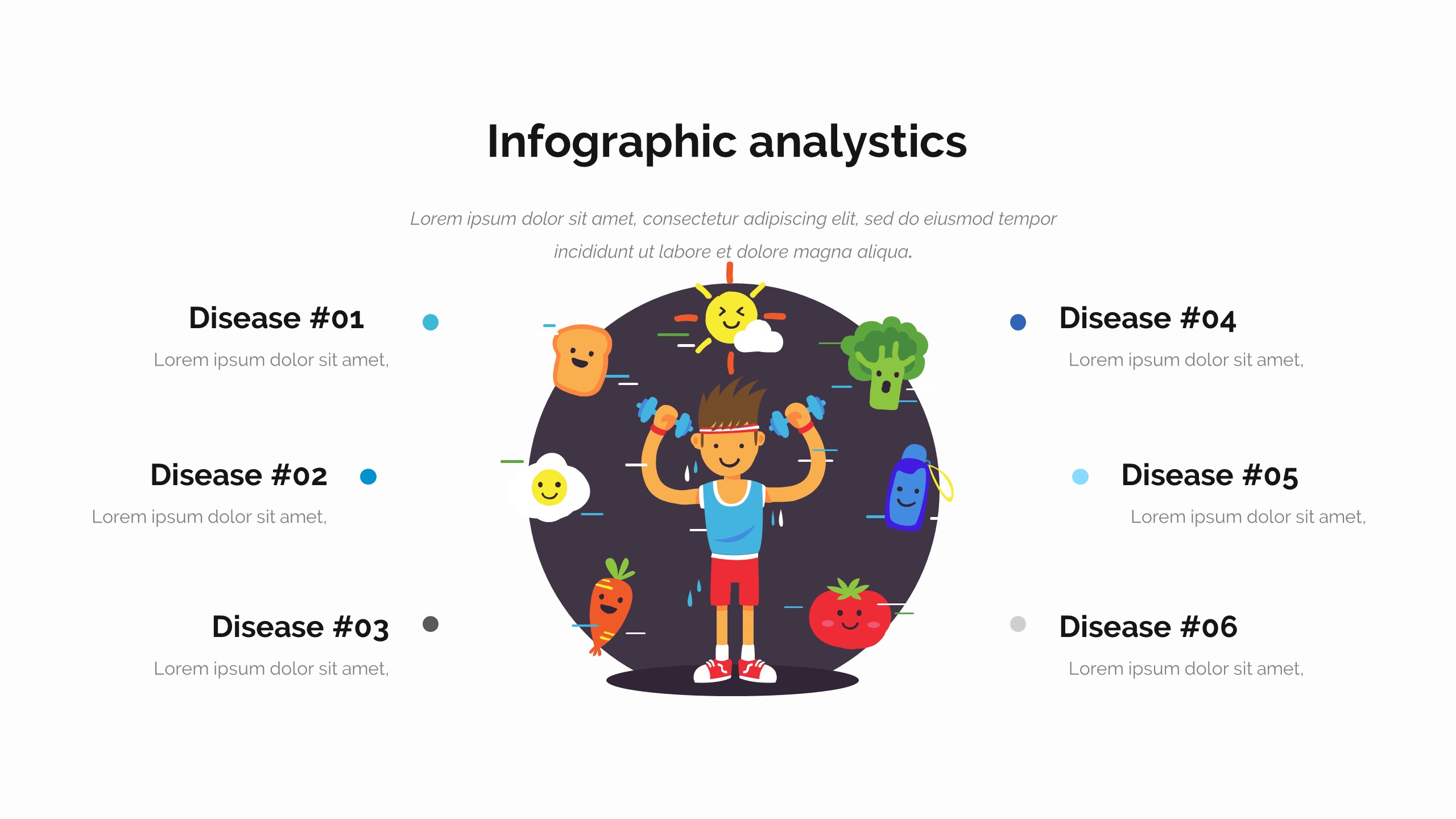 Infographic analystics

Lorem ipsum dolor sit amet, consectetur adipiscing elit, sed do eiusmod tempor incididunt ut labore et dolore magna aliqua.

Disease #01
Lorem ipsum dolor sit amet,

Disease #02
Lorem ipsum dolor sit amet,

Disease #03
Lorem ipsum dolor sit amet,

Disease #04
Lorem ipsum dolor sit amet,

Disease #05
Lorem ipsum dolor sit amet,

Disease #06
Lorem ipsum dolor sit amet,